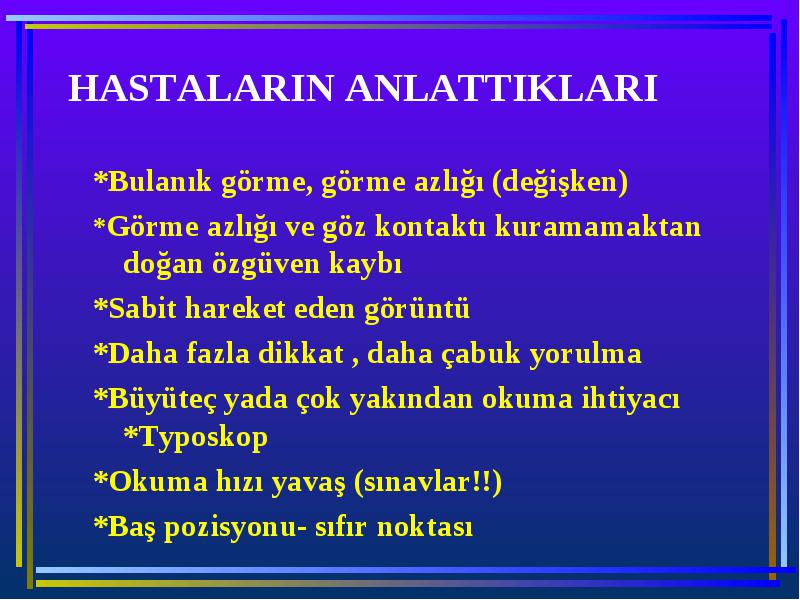 HASTALARIN ANLATTIKLARI

*Bulanık görme, görme azlığı (değişken)

*Görme azlığı ve göz kontaktı kuramamaktan doğan özgüven kaybı

*Sabit hareket eden görüntü

*Daha fazla dikkat , daha çabuk yorulma

*Büyüteç yada çok yakından okuma ihtiyacı
*Typoskop

*Okuma hızı yavaş (sınavlar!!)

*Baş pozisyonu- sıfır noktası